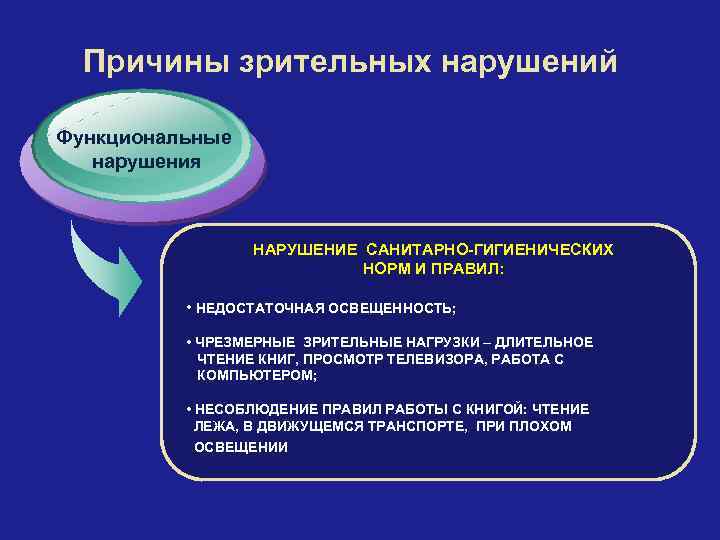 Причины зрительных нарушений

Функциональные нарушения

НАРУШЕНИЕ САНИТАРНО-ГИГИЕНИЧЕСКИХ НОРМ И ПРАВИЛ:

• НЕДОСТАТОЧНАЯ ОСВЕЩЕННОСТЬ;

• ЧРЕЗМЕРНЫЕ ЗРИТЕЛЬНЫЕ НАГРУЗКИ – ДЛИТЕЛЬНОЕ ЧТЕНИЕ КНИГ, ПРОСМОТР ТЕЛЕВИЗОРА, РАБОТА С КОМПЬЮТЕРОМ;

• НЕСОБЛЮДЕНИЕ ПРАВИЛ РАБОТЫ С КНИГОЙ: ЧТЕНИЕ ЛЕЖА, В ДВИЖУЩЕМСЯ ТРАНСПОРТЕ, ПРИ ПЛОХОМ ОСВЕЩЕНИИ